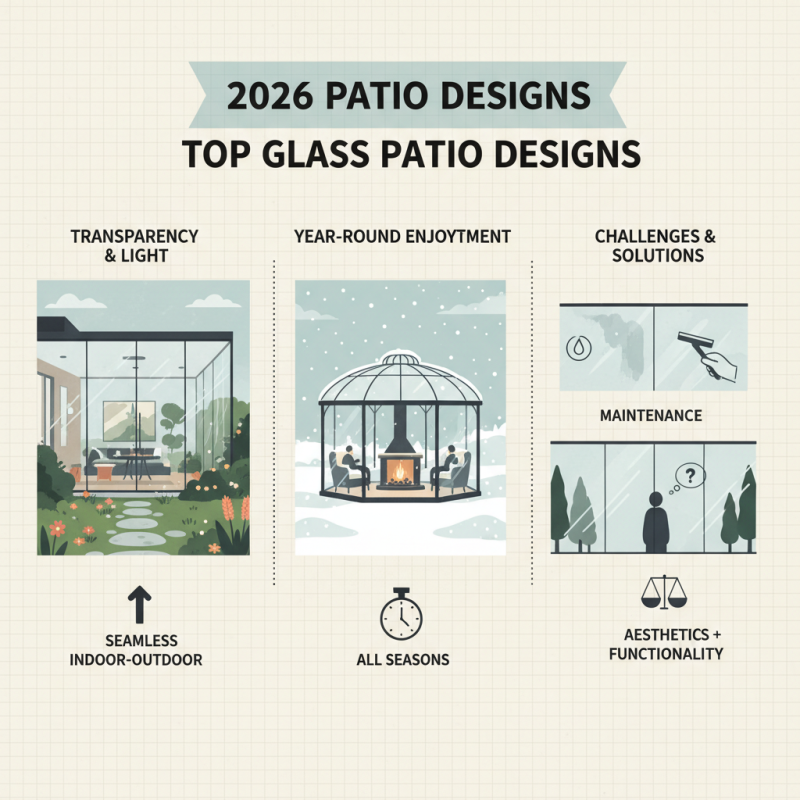 2026 PATIO DESIGNS

TOP GLASS PATIO DESIGNS

TRANSPARENCY & LIGHT

SEAMLESS INDOOR-OUTDOOR

YEAR-ROUND ENJOYTMENT

ALL SEASONS

CHALLENGES & SOLUTIONS

MAINTENANCE

?

AESTHETICS + FUNCTIONALITY